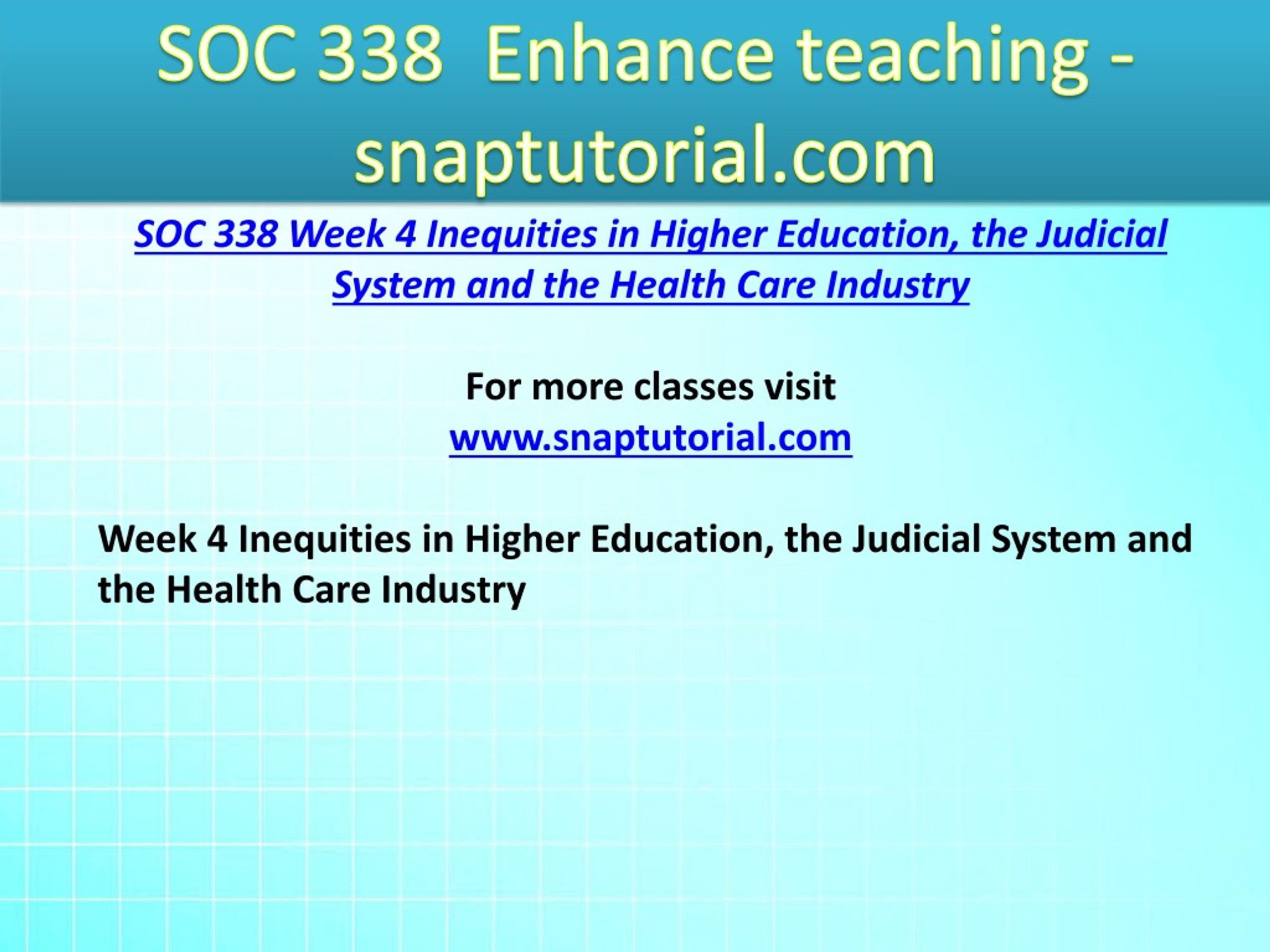 SOC 338  Enhance teaching - snaptutorial.com

SOC 338 Week 4 Inequities in Higher Education, the Judicial System and the Health Care Industry

For more classes visit
www.snaptutorial.com

Week 4 Inequities in Higher Education, the Judicial System and the Health Care Industry